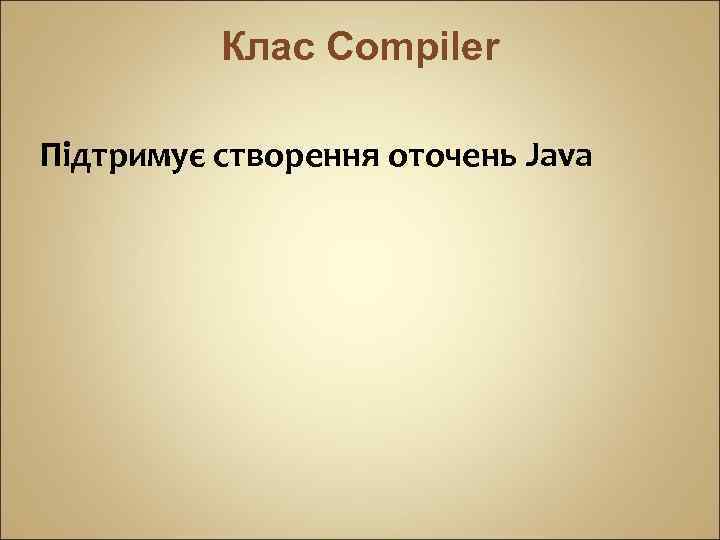 Клас Compiler

Підтримує створення оточень Java